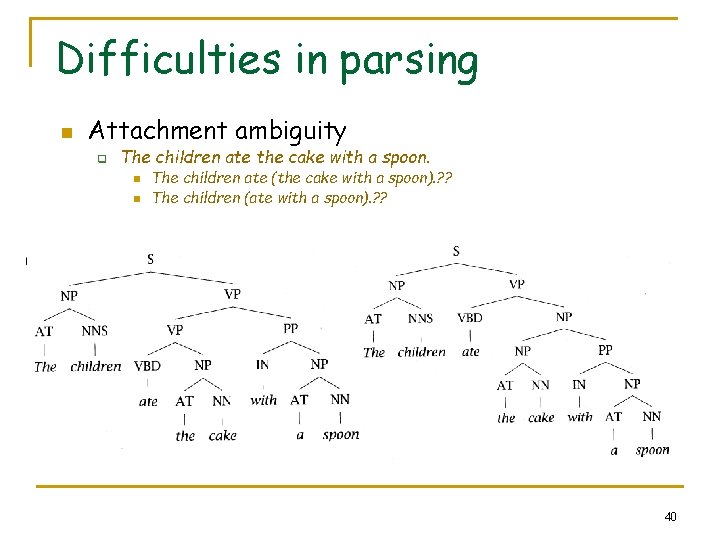 Difficulties in parsing

Attachment ambiguity

The children ate the cake with a spoon.

The children ate (the cake with a spoon).??

The children (ate with a spoon).??

S
NP VP
AT NNS VP PP
The children VBD NP IN NP
ate AT NN with AT NN
the cake a spoon

S
NP VP
AT NNS VBD NP
The children ate NP PP
AT NN IN NP
the cake with AT NN
a spoon

40